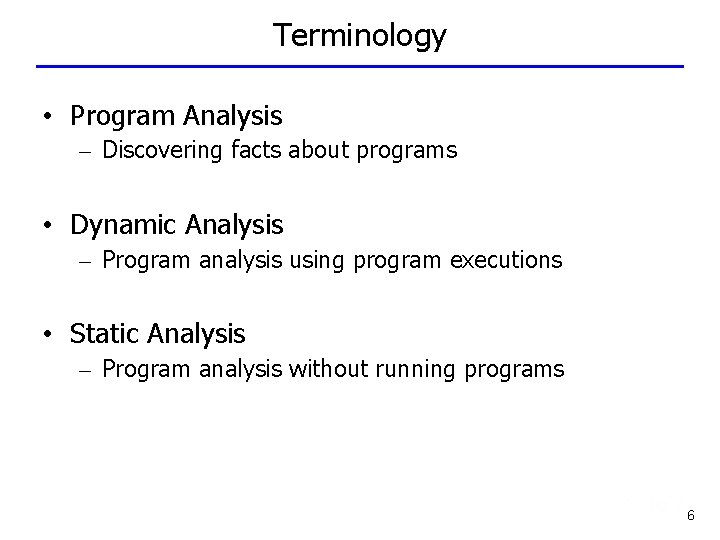 Terminology

• Program Analysis
– Discovering facts about programs

• Dynamic Analysis
– Program analysis using program executions

• Static Analysis
– Program analysis without running programs

6